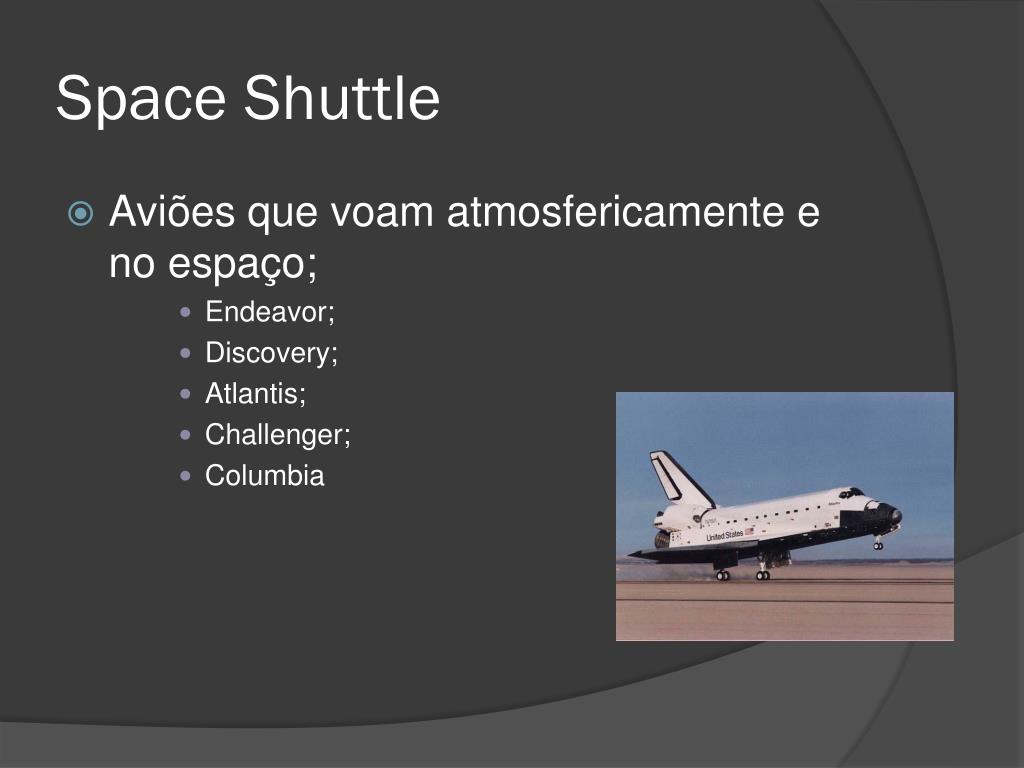 Space Shuttle

Aviões que voam atmosfericamente e no espaço;

Endeavor;
Discovery;
Atlantis;
Challenger;
Columbia

United States